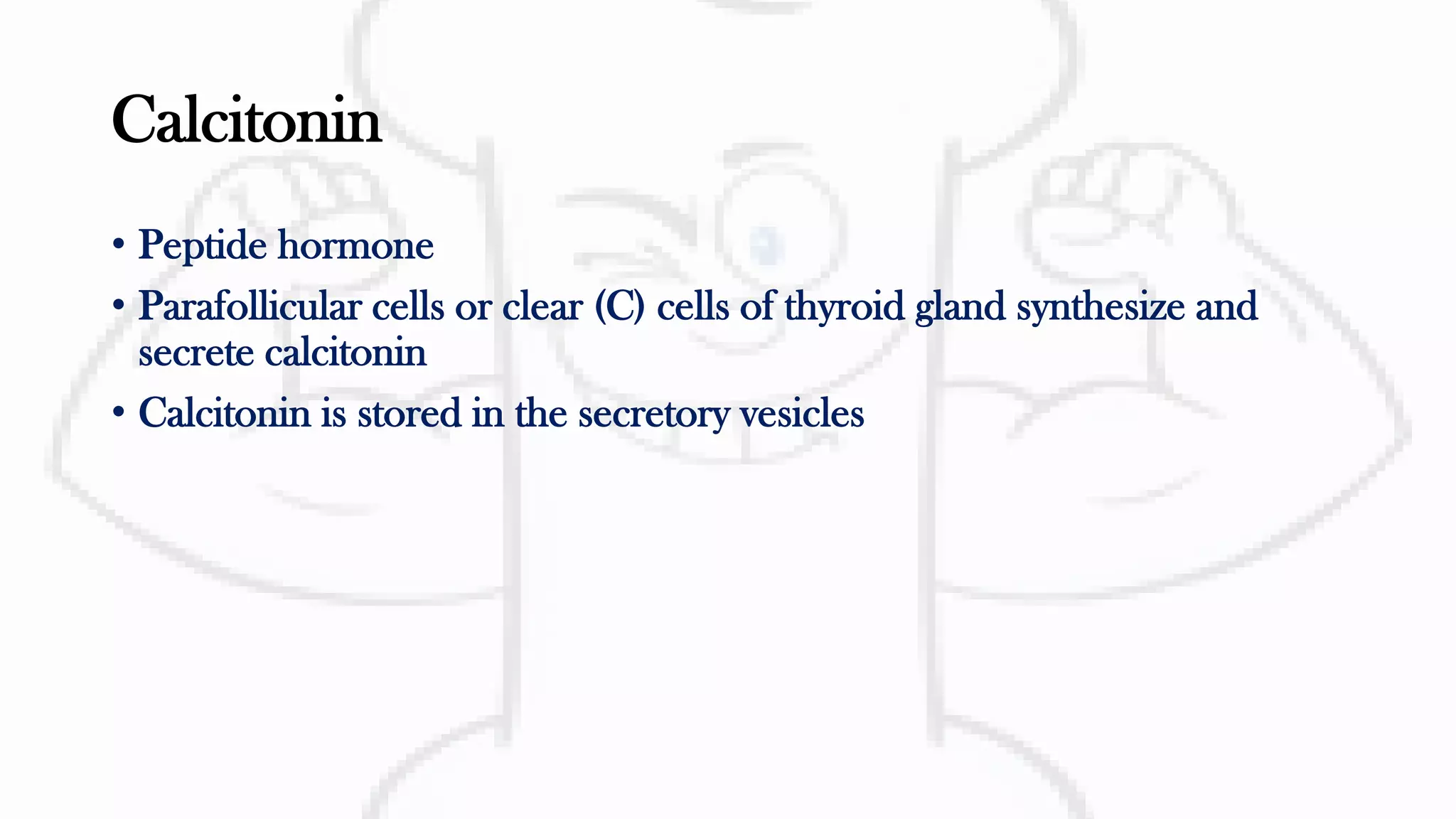 Calcitonin

• Peptide hormone
• Parafollicular cells or clear (C) cells of thyroid gland synthesize and secrete calcitonin
• Calcitonin is stored in the secretory vesicles